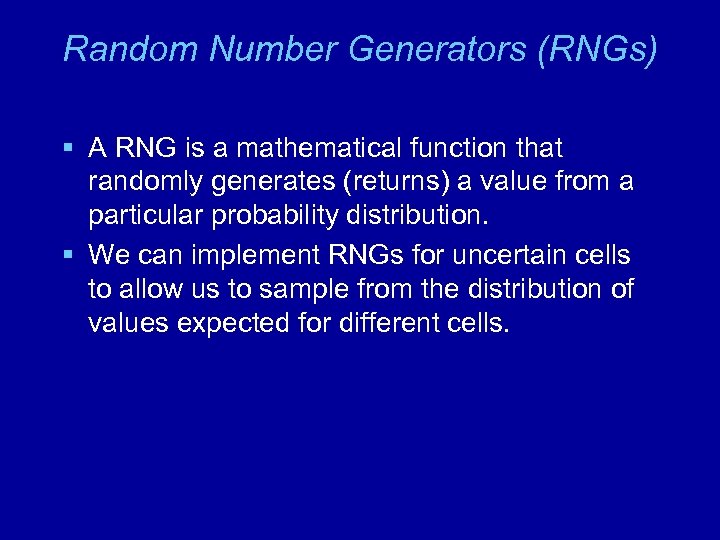 Random Number Generators (RNGs)

▪ A RNG is a mathematical function that randomly generates (returns) a value from a particular probability distribution.

▪ We can implement RNGs for uncertain cells to allow us to sample from the distribution of values expected for different cells.